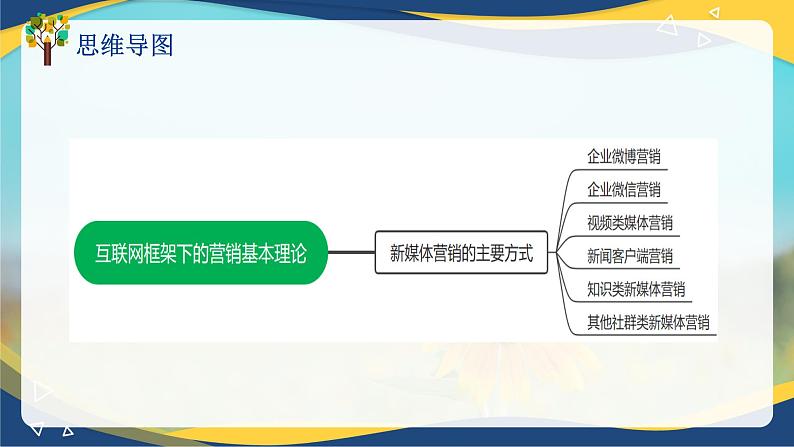 思维导图

互联网框架下的营销基本理论

新媒体营销的主要方式

企业微博营销

企业微信营销

视频类媒体营销

新闻客户端营销

知识类新媒体营销

其他社群类新媒体营销